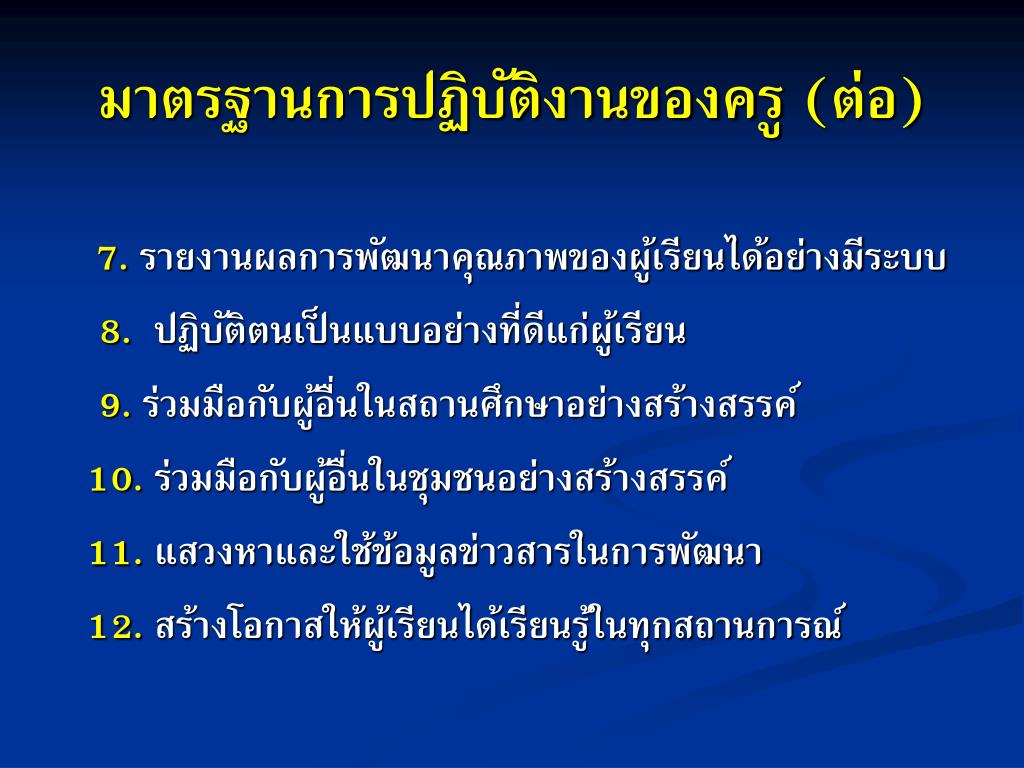 มาตรฐานการปฏิบัติงานของครู (ต่อ)

7. รายงานผลการพัฒนาคุณภาพของผู้เรียนได้อย่างมีระบบ

8. ปฏิบัติตนเป็นแบบอย่างที่ดีแก่ผู้เรียน

9. ร่วมมือกับผู้อื่นในสถานศึกษาอย่างสร้างสรรค์

10. ร่วมมือกับผู้อื่นในชุมชนอย่างสร้างสรรค์

11. แสวงหาและใช้ข้อมูลข่าวสารในการพัฒนา

12. สร้างโอกาสให้ผู้เรียนได้เรียนรู้ในทุกสถานการณ์